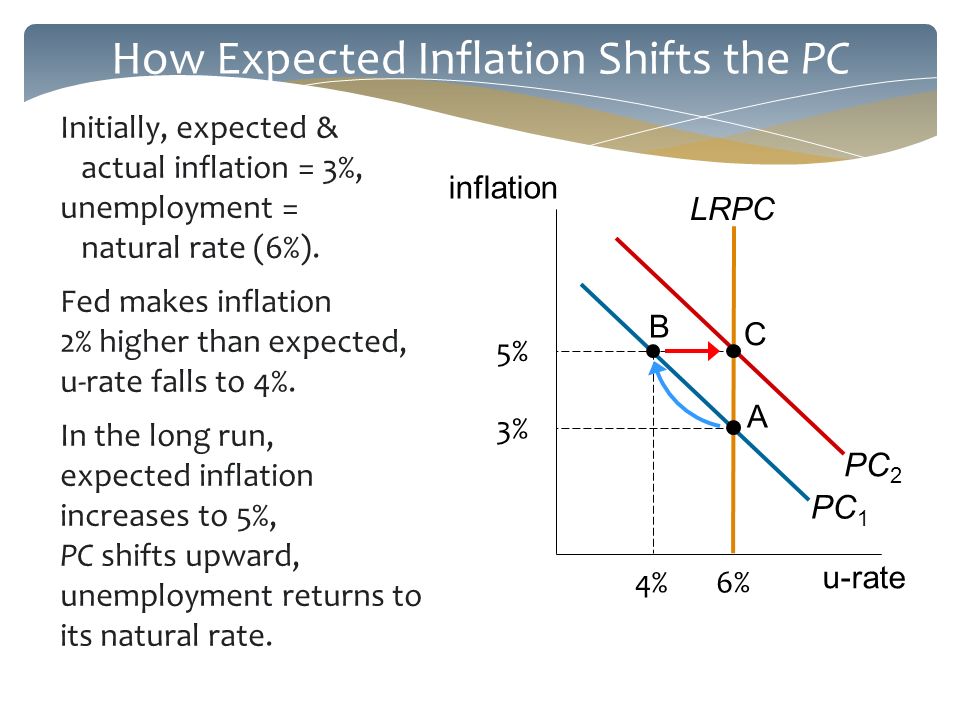 How Expected Inflation Shifts the PC

Initially, expected & actual inflation = 3%, unemployment = natural rate (6%).

Fed makes inflation 2% higher than expected, u-rate falls to 4%.

In the long run, expected inflation increases to 5%, PC shifts upward, unemployment returns to its natural rate.

inflation
LRPC
B
C
A
5%
3%
$PC_2$
$PC_1$
4%
6%
u-rate